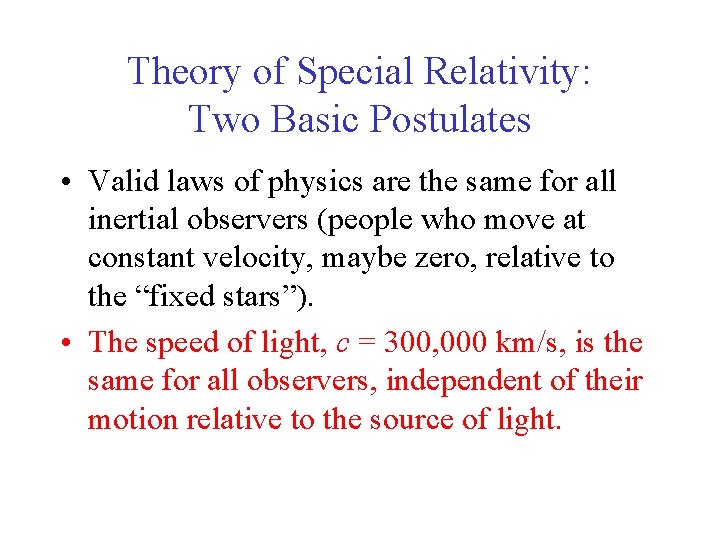 Theory of Special Relativity: Two Basic Postulates

• Valid laws of physics are the same for all inertial observers (people who move at constant velocity, maybe zero, relative to the “fixed stars”).

• The speed of light, $c$ = 300,000 km/s, is the same for all observers, independent of their motion relative to the source of light.